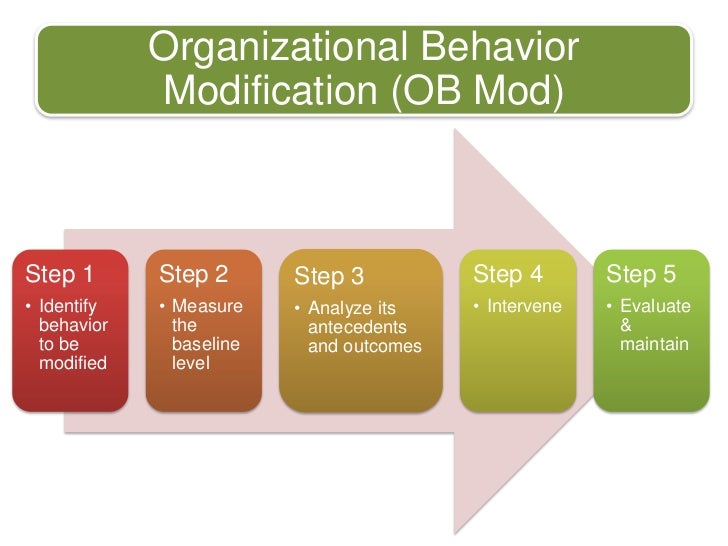 Organizational Behavior Modification (OB Mod)

Step 1
• Identify behavior to be modified

Step 2
• Measure the baseline level

Step 3
• Analyze its antecedents and outcomes

Step 4
• Intervene

Step 5
• Evaluate & maintain